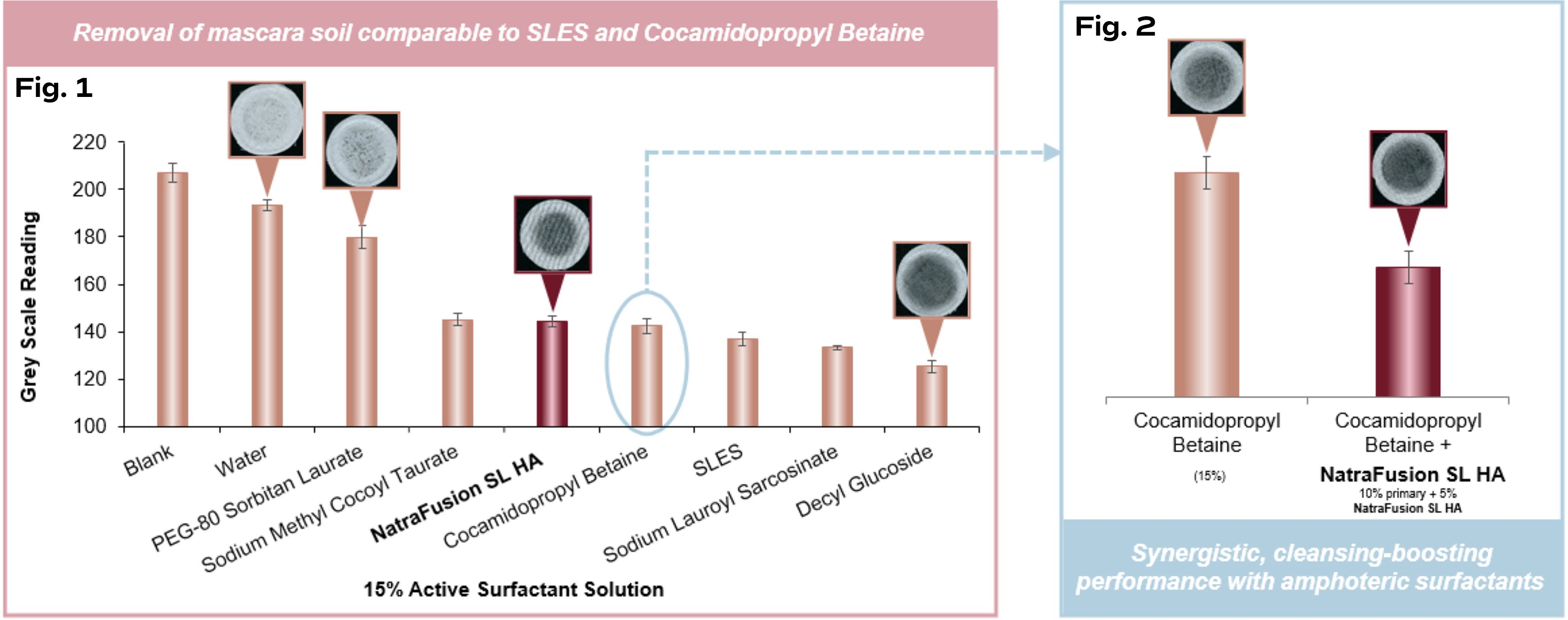 Removal of mascara soil comparable to SLES and Cocamidopropyl Betaine

Fig. 1

Grey Scale Reading

220
200
180
160
140
120
100

Blank
Water
PEG-80 Sorbitan Laurate
Sodium Methyl Cocoyl Taurate
NatraFusion SL HA
Cocamidopropyl Betaine
SLES
Sodium Lauroyl Sarcosinate
Decyl Glucoside

15% Active Surfactant Solution

Fig. 2

Cocamidopropyl Betaine
(15%)

Cocamidopropyl Betaine +
NatraFusion SL HA
10% primary + 5%
NatraFusion SL HA

Synergistic, cleansing-boosting performance with amphoteric surfactants